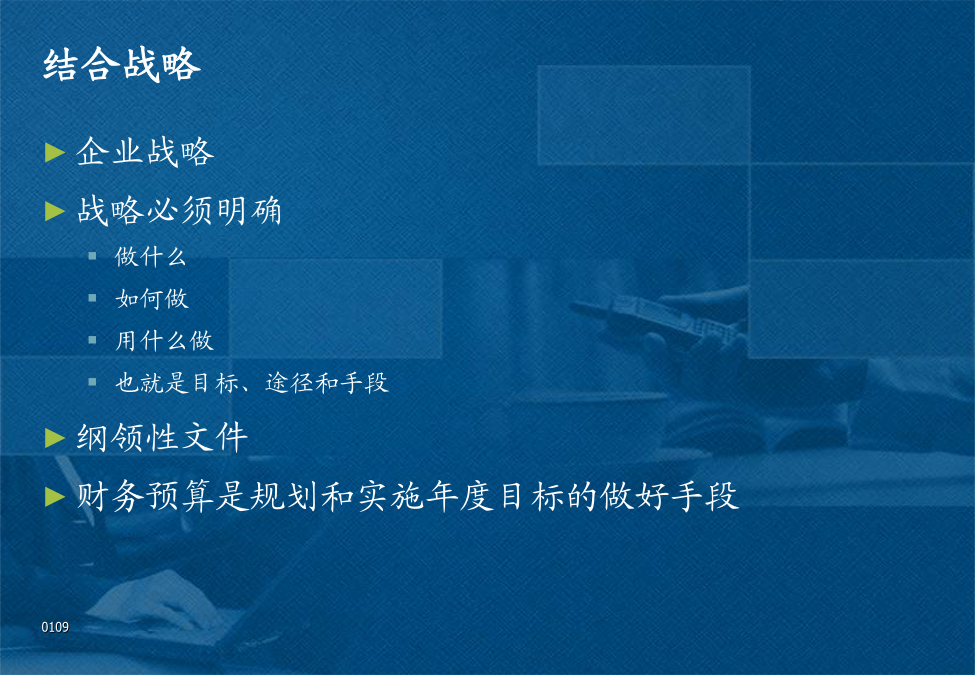 结合战略

企业战略

战略必须明确

做什么

如何做

用什么做

也就是目标、途径和手段

纲领性文件

财务预算是规划和实施年度目标的做好手段

0109